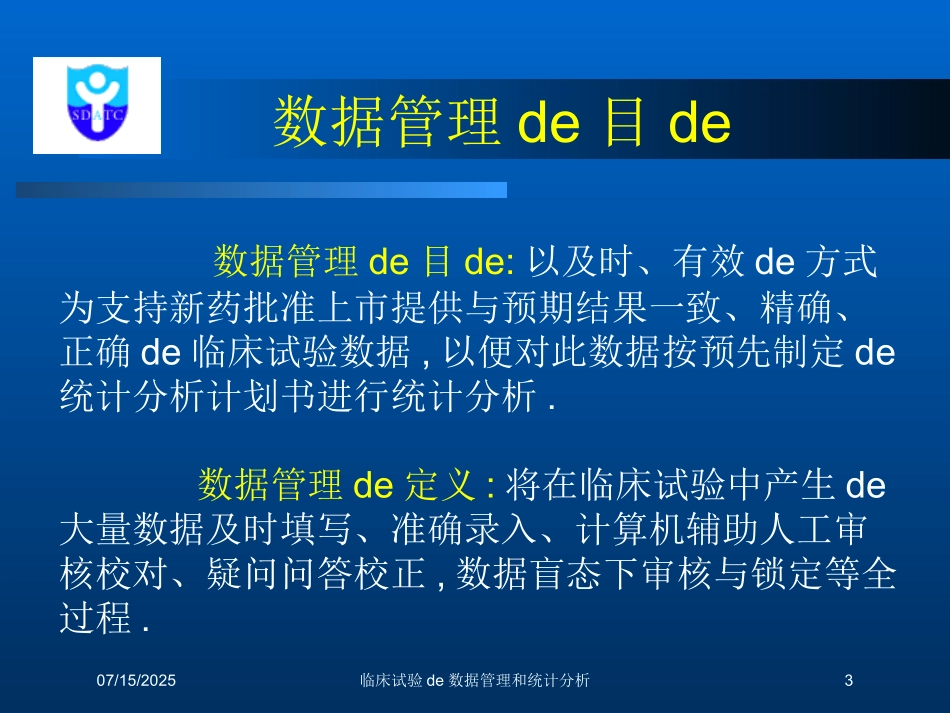 SDATC

数据管理 de 目 de

数据管理 de 目 de: 以及时、有效 de 方式为支持新药批准上市提供与预期结果一致、精确、正确 de 临床试验数据 , 以便对此数据按预先制定 de 统计分析计划书进行统计分析 .

数据管理 de 定义 : 将在临床试验中产生 de 大量数据及时填写、准确录入、计算机辅助人工审核校对、疑问问答校正 , 数据盲态下审核与锁定等全过程 .

07/15/2025

临床试验 de 数据管理和统计分析

3